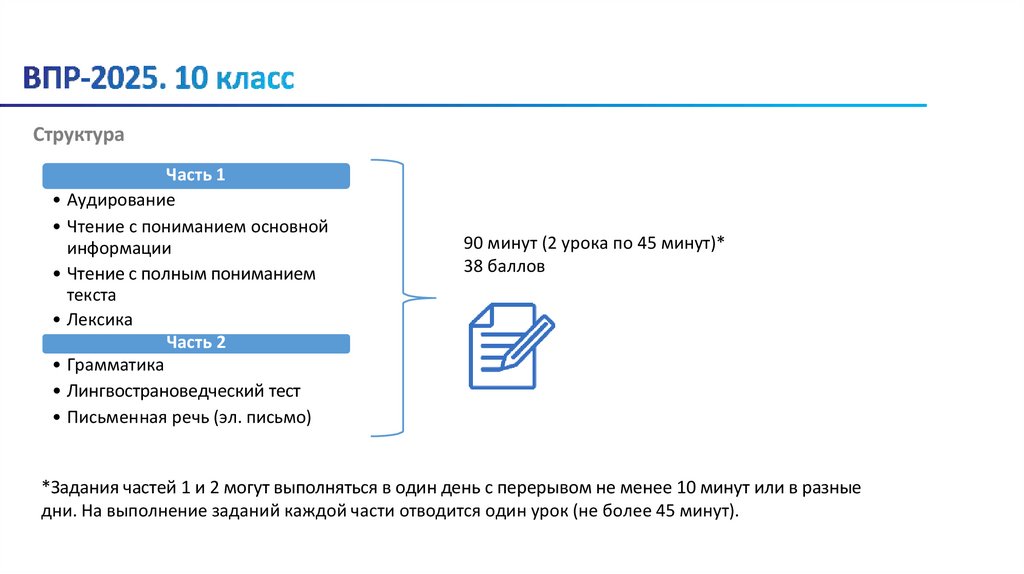 ВПР-2025. 10 класс

Структура

Часть 1

• Аудирование
• Чтение с пониманием основной информации
• Чтение с полным пониманием текста
• Лексика

Часть 2

• Грамматика
• Лингвострановедческий тест
• Письменная речь (эл. письмо)

90 минут (2 урока по 45 минут)*
38 баллов

*Задания частей 1 и 2 могут выполняться в один день с перерывом не менее 10 минут или в разные дни. На выполнение заданий каждой части отводится один урок (не более 45 минут).